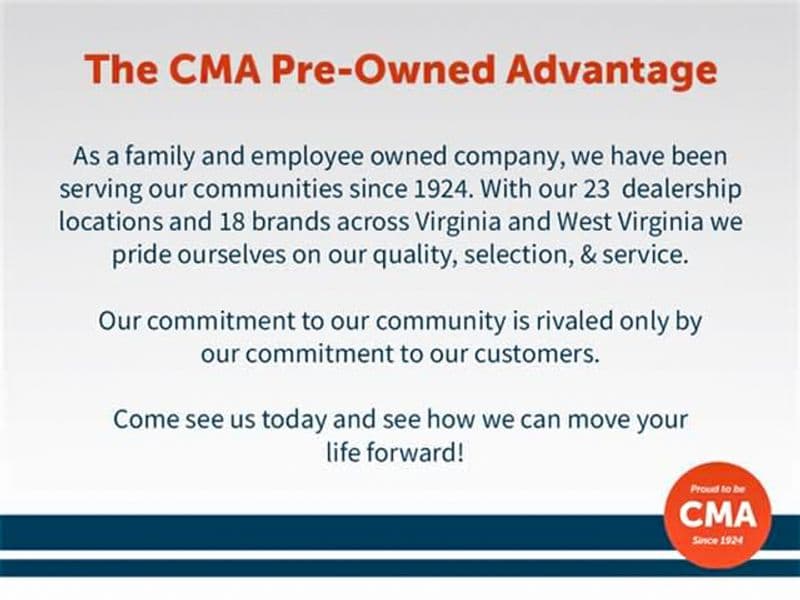 The CMA Pre-Owned Advantage

As a family and employee owned company, we have been serving our communities since 1924. With our 23 dealership locations and 18 brands across Virginia and West Virginia we pride ourselves on our quality, selection, & service.

Our commitment to our community is rivaled only by our commitment to our customers.

Come see us today and see how we can move your life forward!

Proud to be
CMA
Since 1924